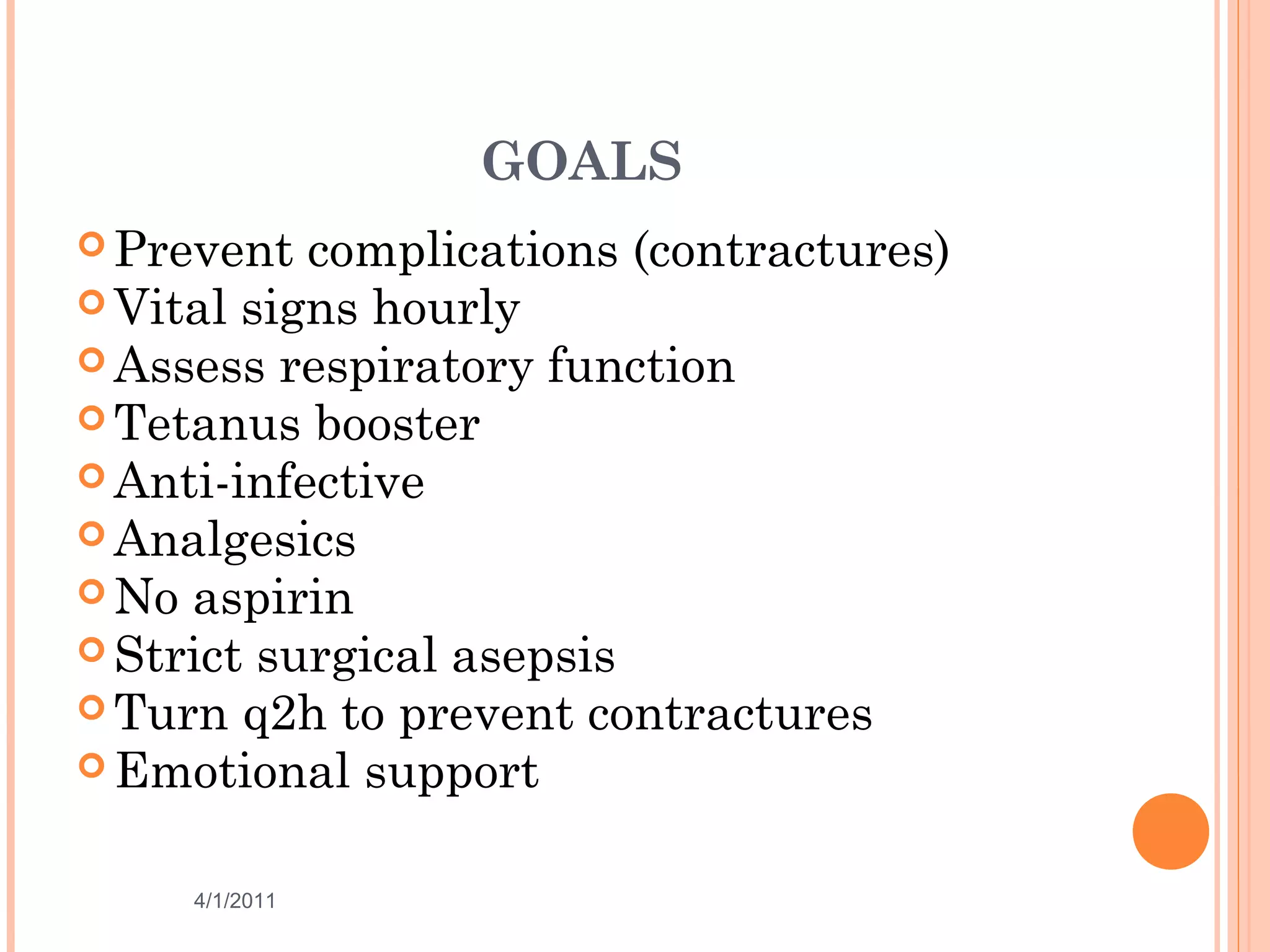 GOALS

Prevent complications (contractures)
Vital signs hourly
Assess respiratory function
Tetanus booster
Anti-infective
Analgesics
No aspirin
Strict surgical asepsis
Turn q2h to prevent contractures
Emotional support

4/1/2011